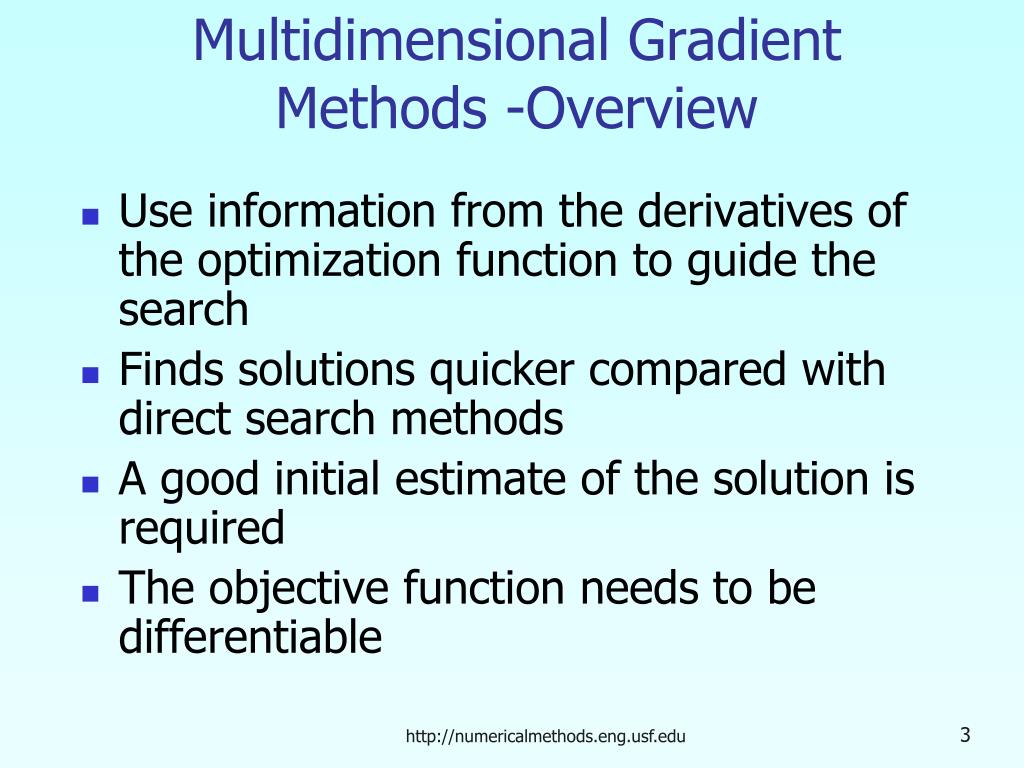 Multidimensional Gradient Methods -Overview

- Use information from the derivatives of the optimization function to guide the search
- Finds solutions quicker compared with direct search methods
- A good initial estimate of the solution is required
- The objective function needs to be differentiable

http://numericalmethods.eng.usf.edu

3